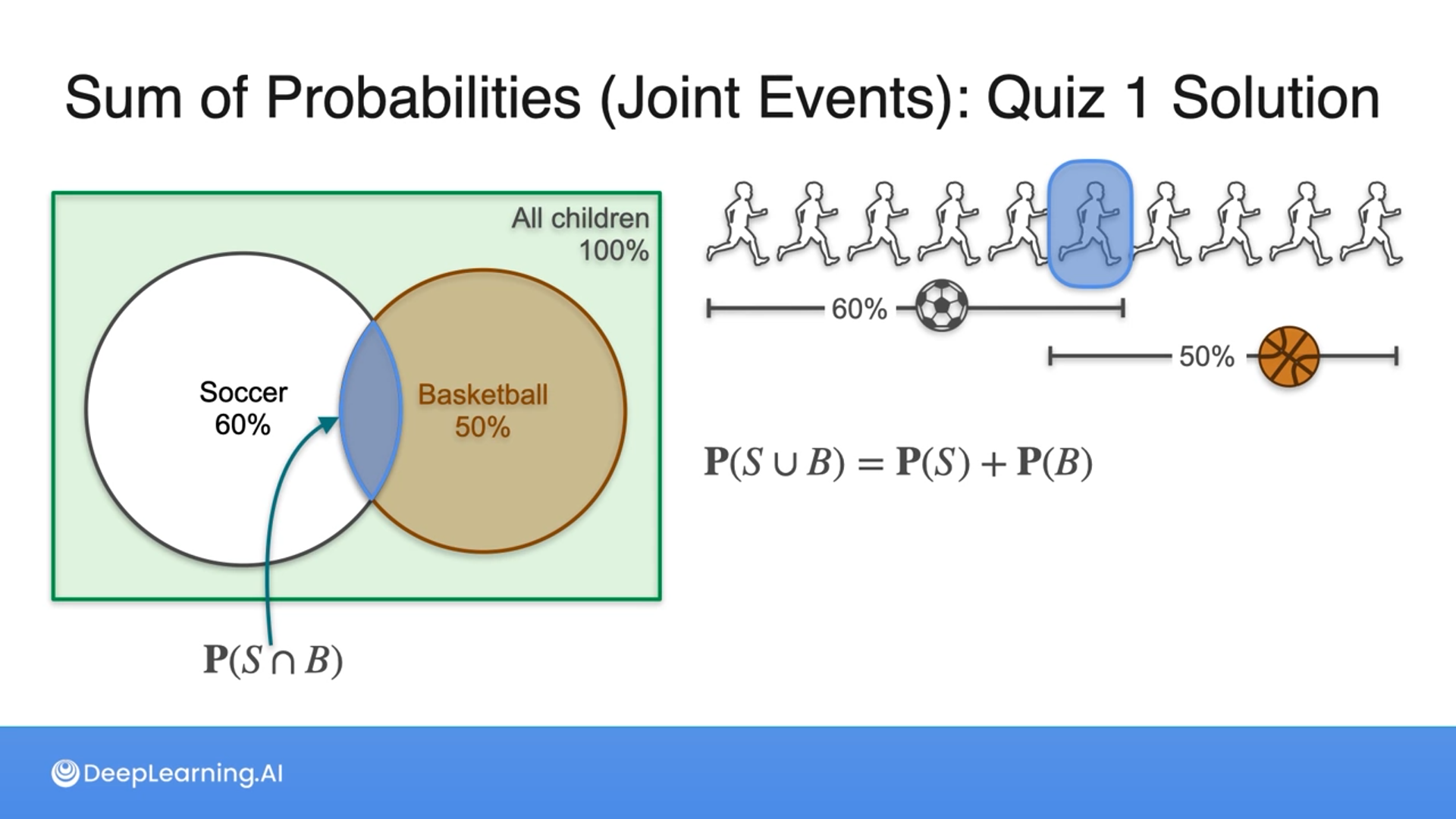 Sum of Probabilities (Joint Events): Quiz 1 Solution

All children
100%

Soccer
60%

Basketball
50%

$\mathbf{P}(S \cap B)$

60%

50%

$\mathbf{P}(S \cup B) = \mathbf{P}(S) + \mathbf{P}(B)$

DeepLearning.AI